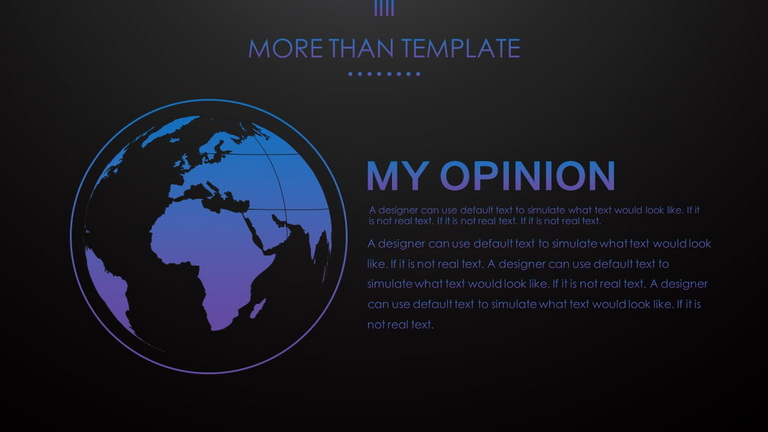 MORE THAN TEMPLATE

MY OPINION

A designer can use default text to simulate what text would look like. If it is not real text. If it is not real text. If it is not real text.

A designer can use default text to simulate what text would look like. If it is not real text. A designer can use default text to simulate what text would look like. If it is not real text. A designer can use default text to simulate what text would look like. If it is not real text.